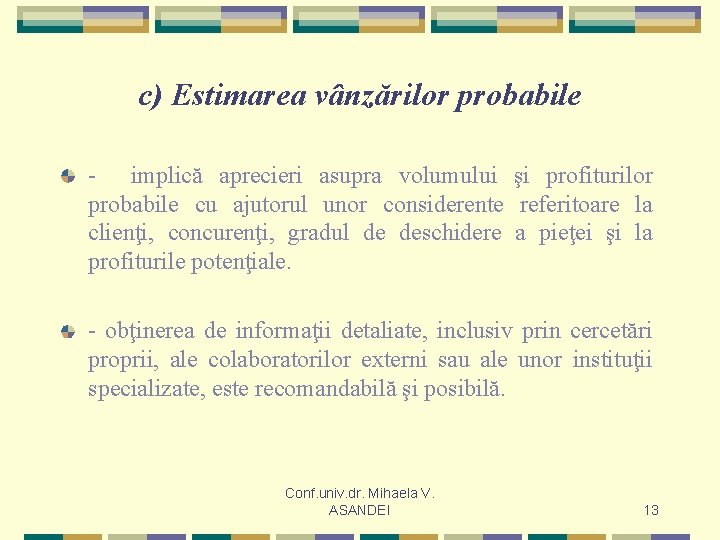 c) Estimarea vânzărilor probabile

- implică aprecieri asupra volumului şi profiturilor probabile cu ajutorul unor considerente referitoare la clienţi, concurenţi, gradul de deschidere a pieţei şi la profiturile potenţiale.

- obţinerea de informaţii detaliate, inclusiv prin cercetări proprii, ale colaboratorilor externi sau ale unor instituţii specializate, este recomandabilă şi posibilă.

Conf.univ.dr. Mihaela V. ASANDEI

13